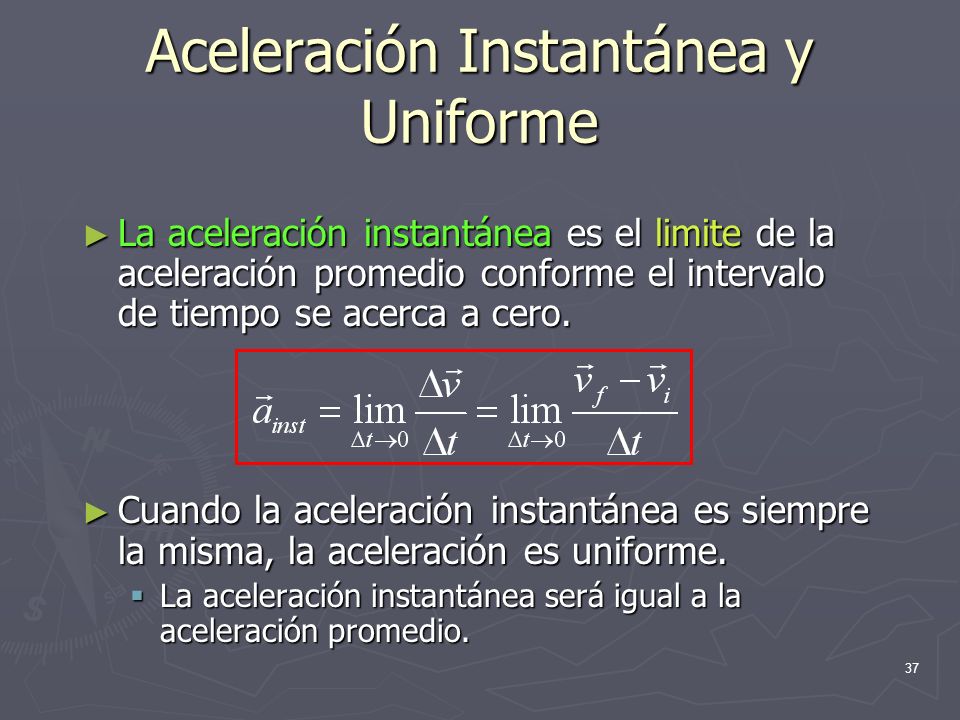 Aceleración Instantánea y Uniforme

► La aceleración instantánea es el limite de la aceleración promedio conforme el intervalo de tiempo se acerca a cero.

$\vec{a}_{inst} = \lim_{\Delta t \to 0} \frac{\Delta \vec{v}}{\Delta t} = \lim_{\Delta t \to 0} \frac{\vec{v}_f - \vec{v}_i}{\Delta t}$

► Cuando la aceleración instantánea es siempre la misma, la aceleración es uniforme.
▪ La aceleración instantánea será igual a la aceleración promedio.

37